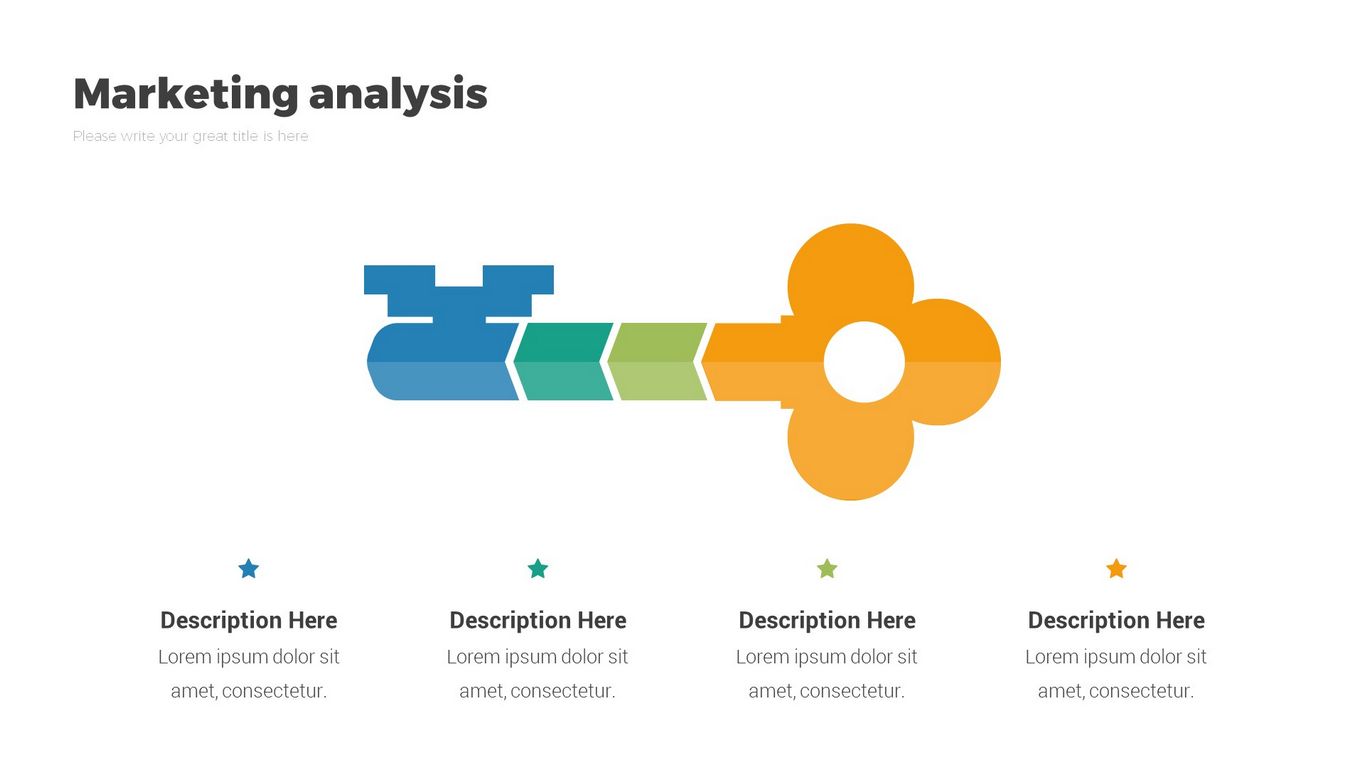 Marketing analysis

Please write your great title is here

Description Here
Lorem ipsum dolor sit amet, consectetur.

Description Here
Lorem ipsum dolor sit amet, consectetur.

Description Here
Lorem ipsum dolor sit amet, consectetur.

Description Here
Lorem ipsum dolor sit amet, consectetur.